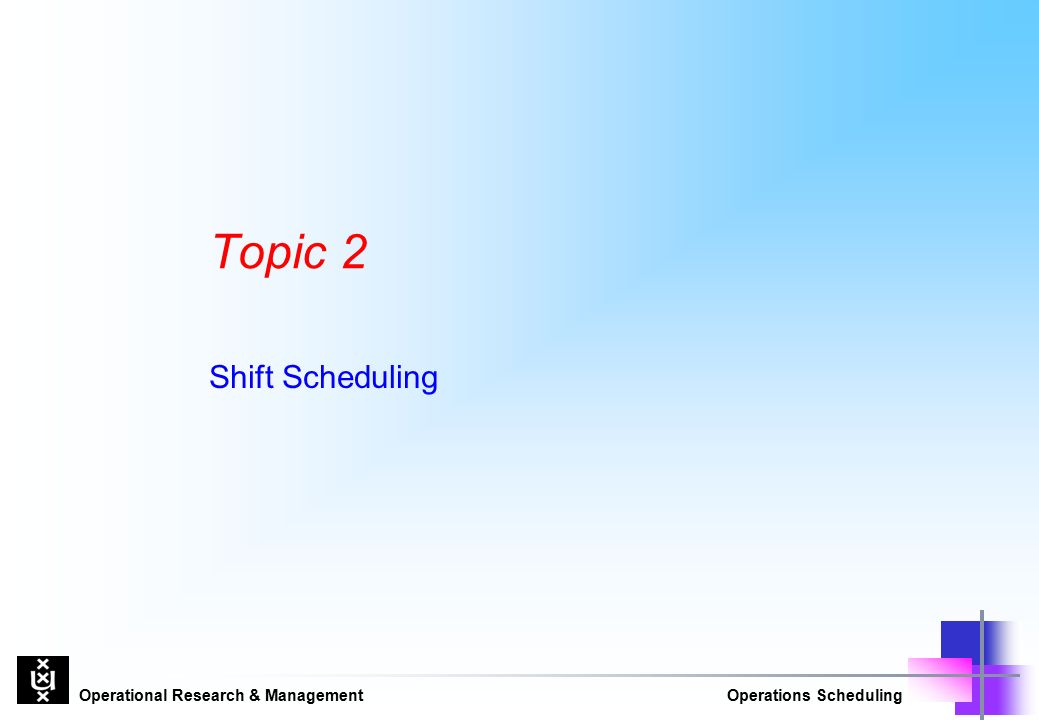 Topic 2

Shift Scheduling

Operational Research & Management

Operations Scheduling